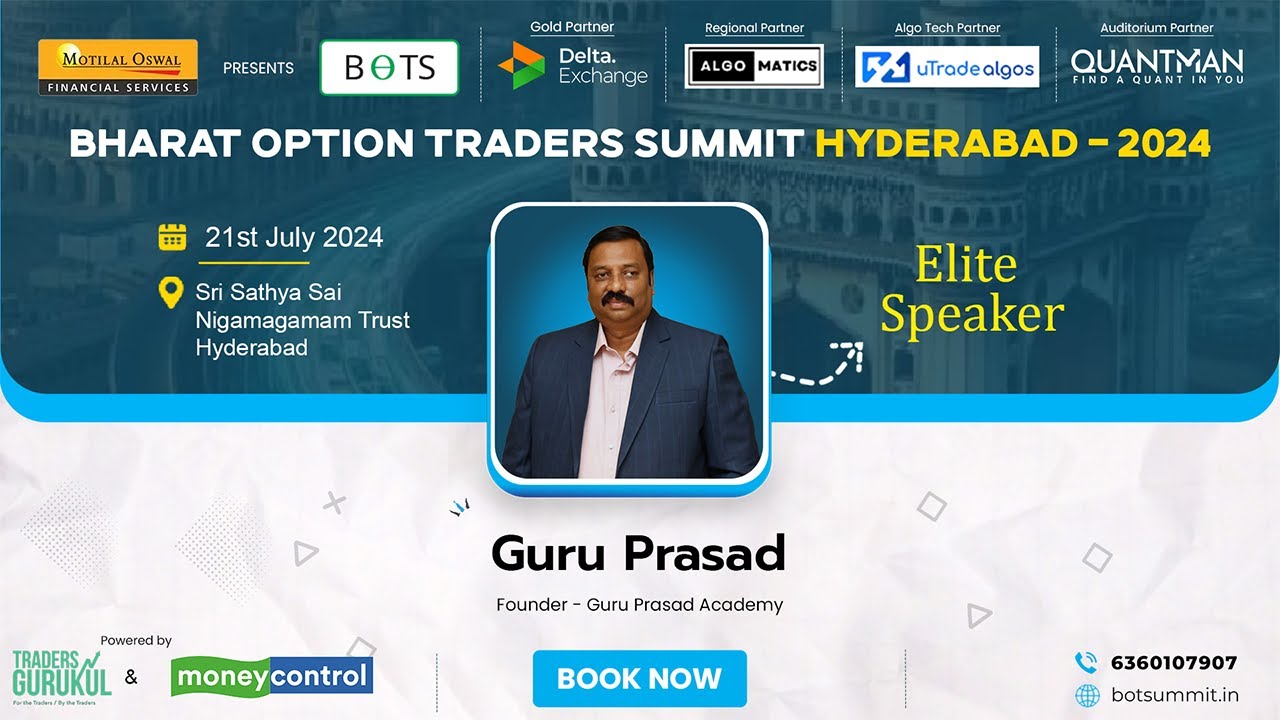 MOTILAL OSWAL
FINANCIAL SERVICES

PRESENTS

BOTS

Gold Partner
Delta. Exchange

Regional Partner
ALGO MATICS

Algo Tech Partner
uTrade algos

Auditorium Partner
QUANTMAN
FIND A QUANT IN YOU

BHARAT OPTION TRADERS SUMMIT HYDERABAD - 2024

21st July 2024

Sri Sathya Sai Nigamagamam Trust Hyderabad

Elite Speaker

Guru Prasad

Founder - Guru Prasad Academy

Powered by
TRADERS GURUKUL
For the Traders / By the Traders
&
moneycontrol

BOOK NOW

6360107907
botsummit.in